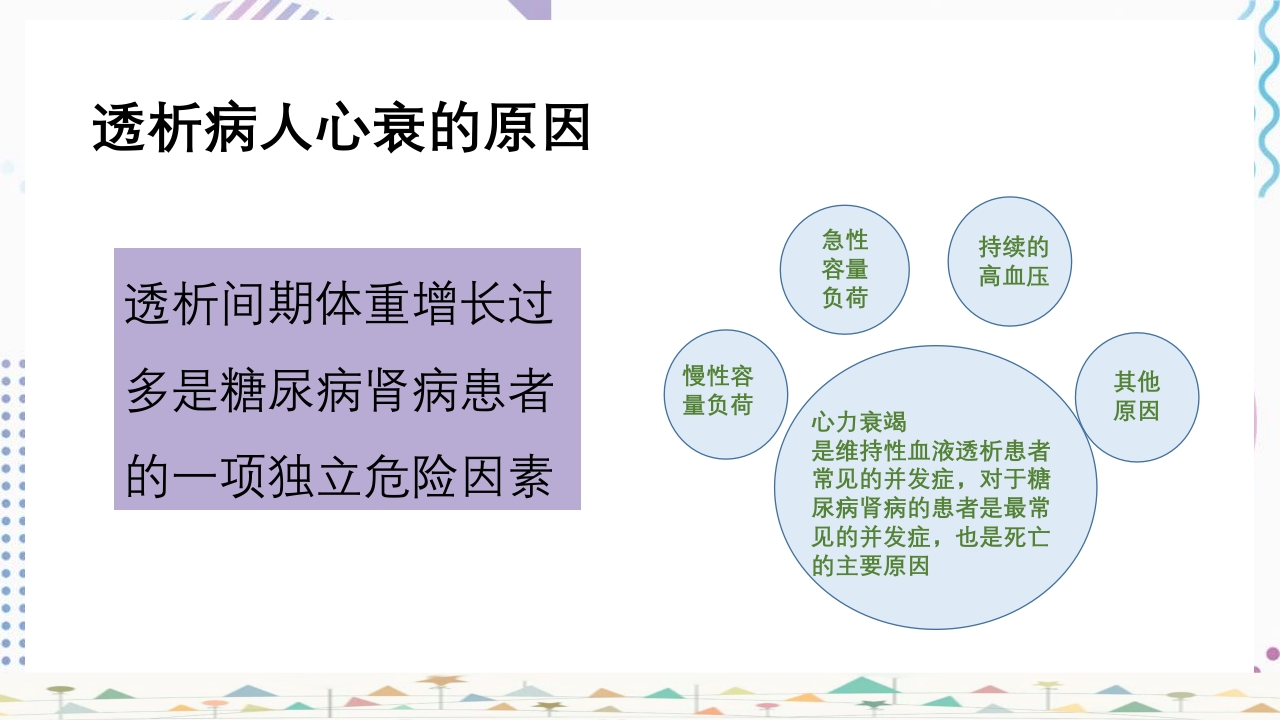 透析病人心衰的原因

透析间期体重增长过多是糖尿病肾病患者的一项独立危险因素

急性容量负荷

持续的高血压

慢性容量负荷

其他原因

心力衰竭
是维持性血液透析患者常见的并发症，对于糖尿病肾病的患者是最常见的并发症，也是死亡的主要原因